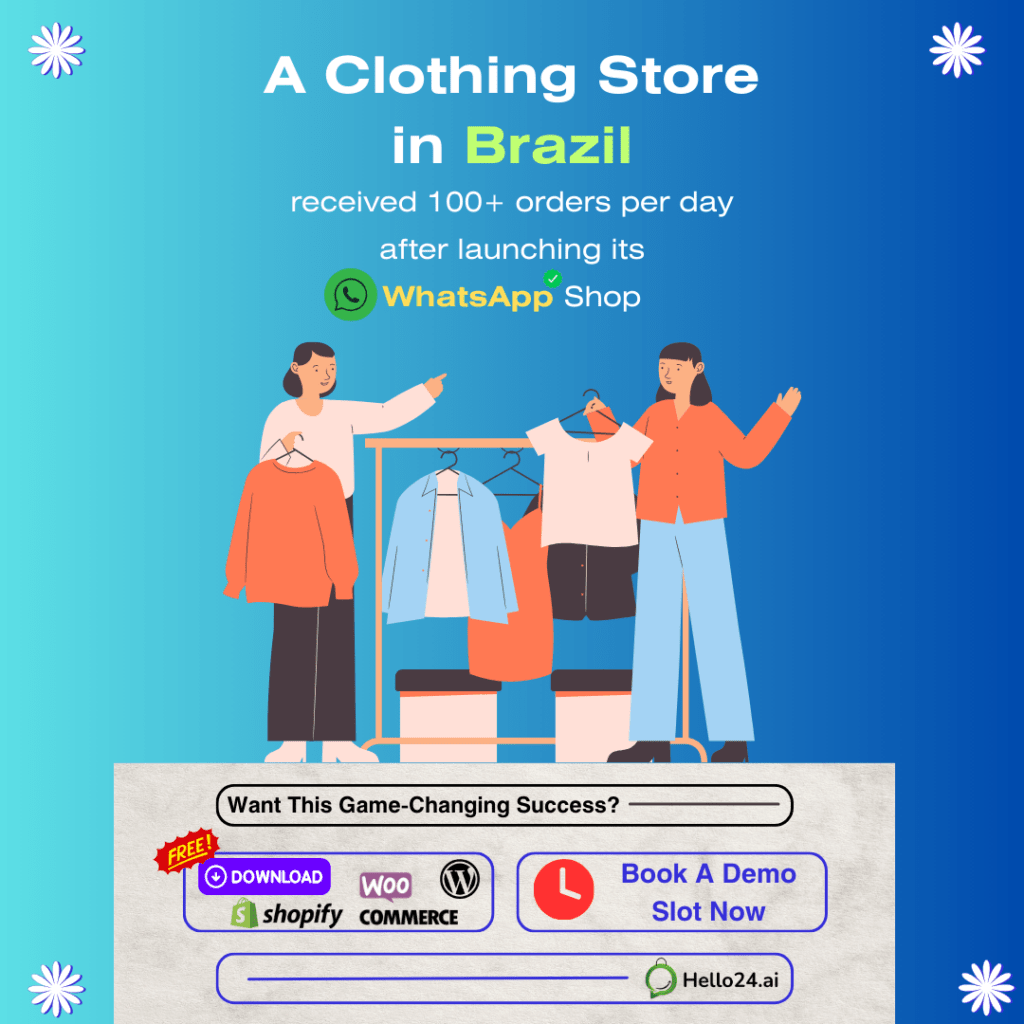 A Clothing Store in Brazil

received 100+ orders per day after launching its

WhatsApp Shop

Want This Game-Changing Success?

FREE!

DOWNLOAD

shopify

WOO COMMERCE

Book A Demo Slot Now

Hello24.ai